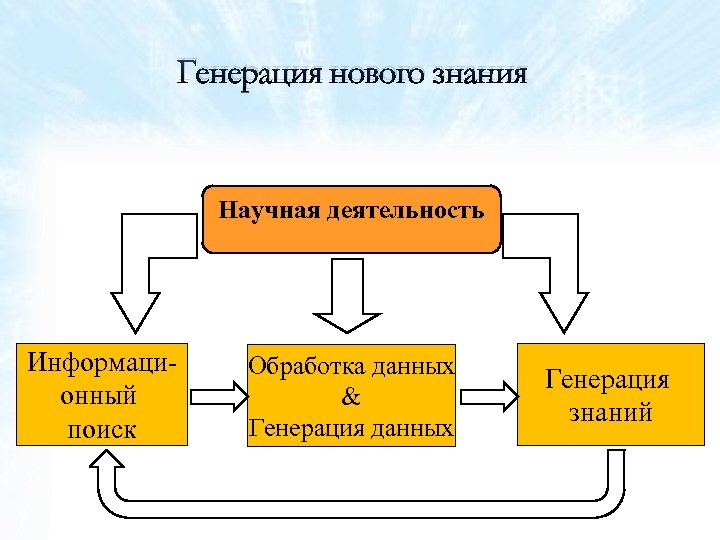 Генерация нового знания

Научная деятельность

Информационный поиск

Обработка данных & Генерация данных

Генерация знаний